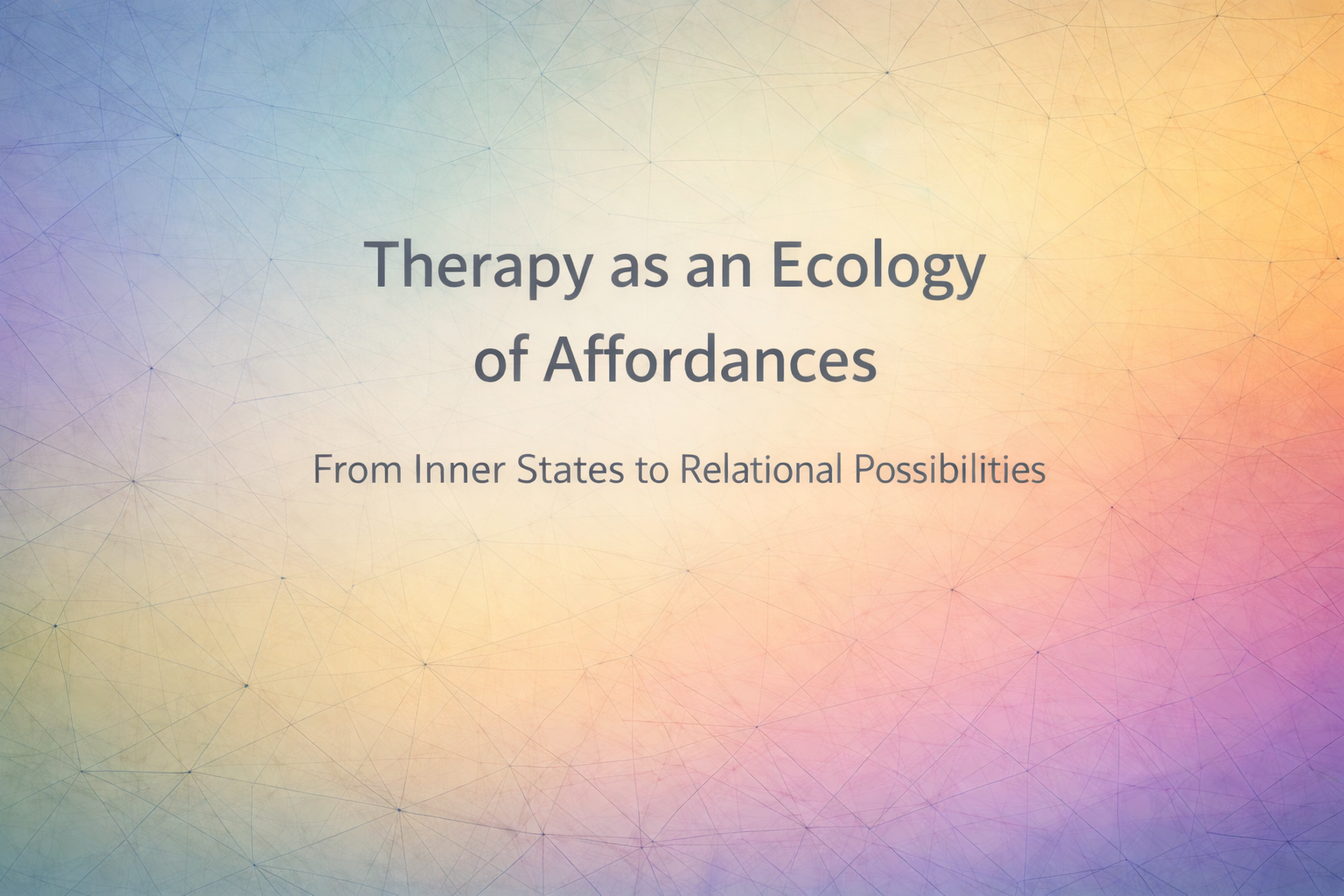 Therapy as an Ecology of Affordances

From Inner States to Relational Possibilities